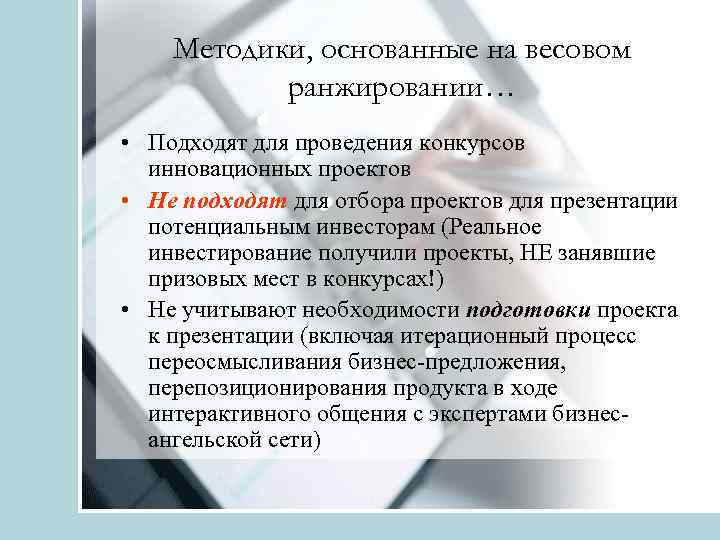 Методики, основанные на весовом ранжировании…

• Подходят для проведения конкурсов инновационных проектов
• Не подходят для отбора проектов для презентации потенциальным инвесторам (Реальное инвестирование получили проекты, НЕ занявшие призовых мест в конкурсах!)
• Не учитывают необходимости подготовки проекта к презентации (включая итерационный процесс переосмысливания бизнес-предложения, перепозиционирования продукта в ходе интерактивного общения с экспертами бизнес-ангельской сети)